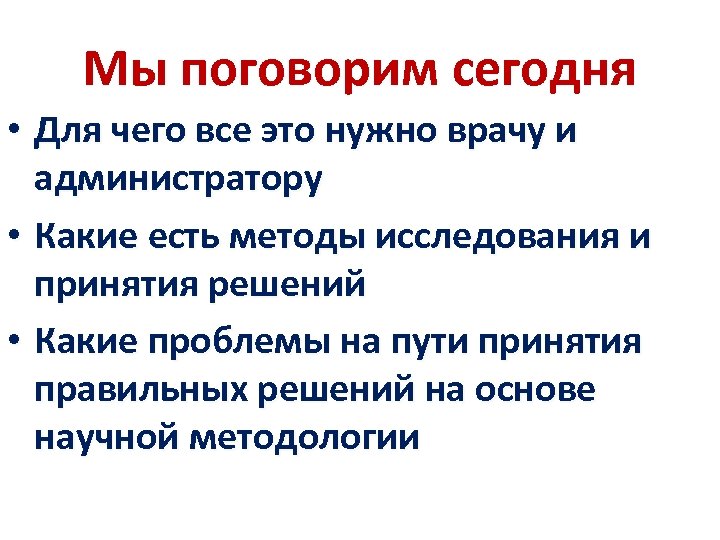 Мы поговорим сегодня

• Для чего все это нужно врачу и администратору

• Какие есть методы исследования и принятия решений

• Какие проблемы на пути принятия правильных решений на основе научной методологии